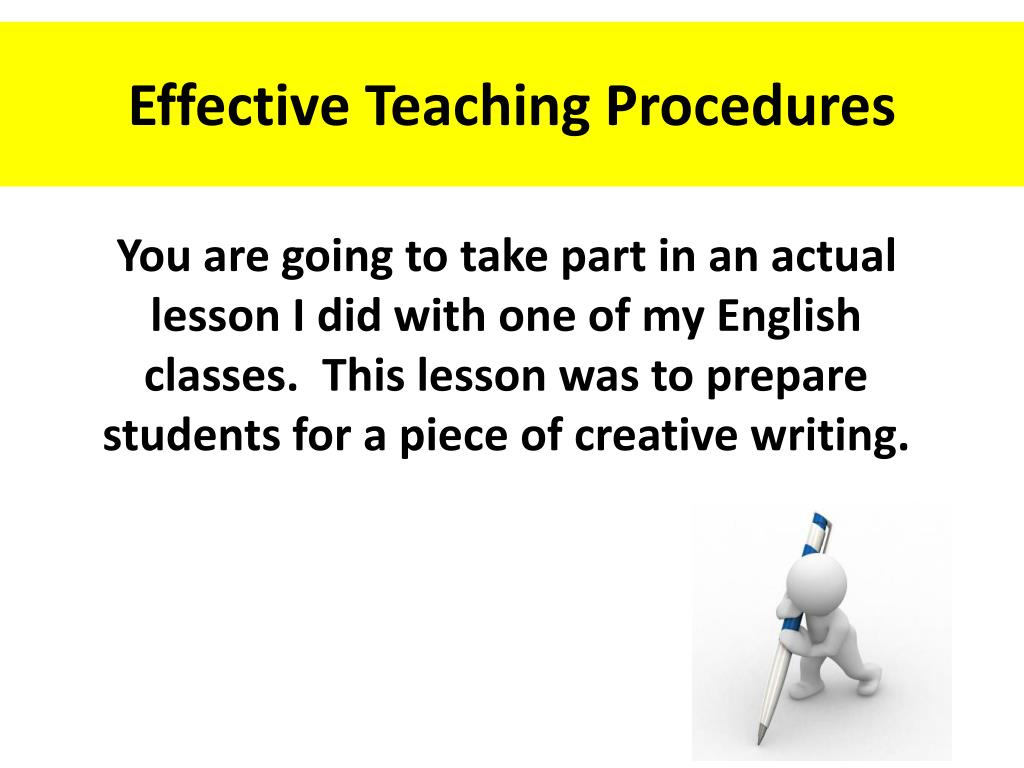 Effective Teaching Procedures

You are going to take part in an actual lesson I did with one of my English classes.  This lesson was to prepare students for a piece of creative writing.